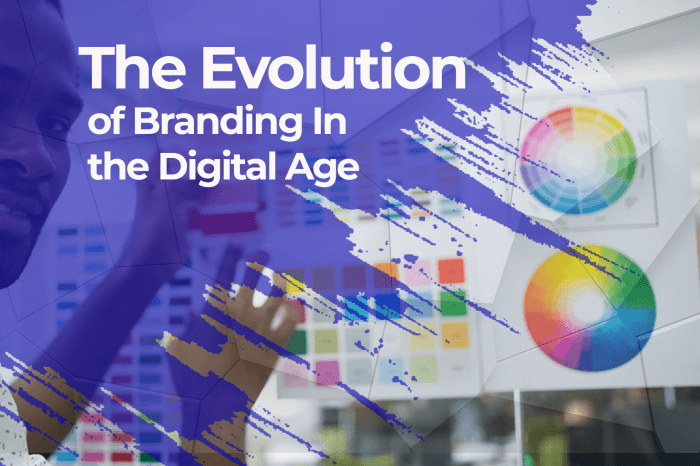 The Evolution
of Branding In
the Digital Age